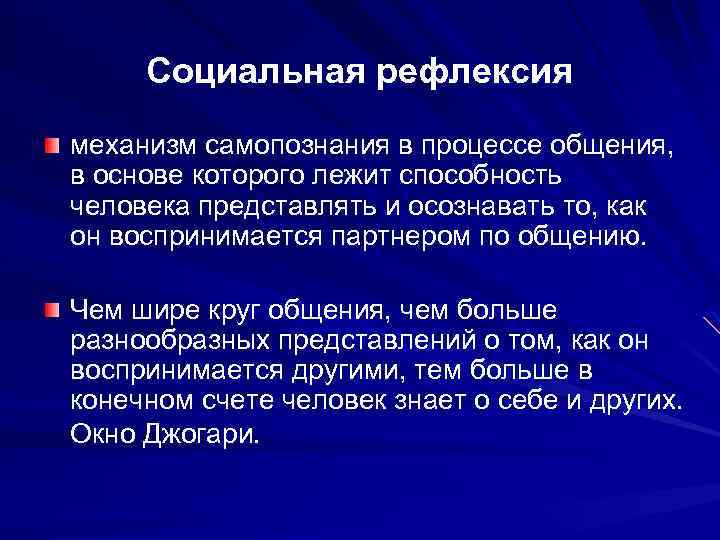 Социальная рефлексия

механизм самопознания в процессе общения, в основе которого лежит способность человека представлять и осознавать то, как он воспринимается партнером по общению.

Чем шире круг общения, чем больше разнообразных представлений о том, как он воспринимается другими, тем больше в конечном счете человек знает о себе и других. Окно Джогари.